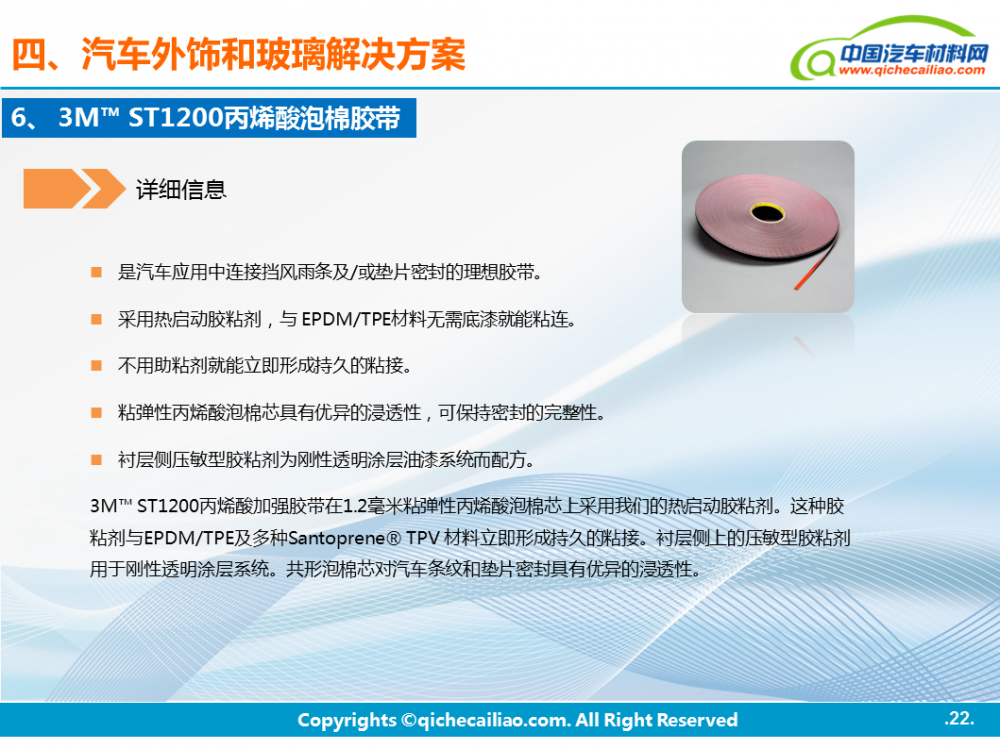 四、汽车外饰和玻璃解决方案

中国汽车材料网
www.qichecailiao.com

6、 3M™ ST1200丙烯酸泡棉胶带

详细信息

■ 是汽车应用中连接挡风雨条及/或垫片密封的理想胶带。

■ 采用热启动胶粘剂，与 EPDM/TPE材料无需底漆就能粘连。

■ 不用助粘剂就能立即形成持久的粘接。

■ 粘弹性丙烯酸泡棉芯具有优异的浸透性，可保持密封的完整性。

■ 衬层侧压敏型胶粘剂为刚性透明涂层油漆系统而配方。

3M™ ST1200丙烯酸加强胶带在1.2毫米粘弹性丙烯酸泡棉芯上采用我们的热启动胶粘剂。这种胶粘剂与EPDM/TPE及多种Santoprene® TPV 材料立即形成持久的粘接。衬层侧上的压敏型胶粘剂用于刚性透明涂层系统。共形泡棉芯对汽车条纹和垫片密封具有优异的浸透性。

Copyrights ©qichecailiao.com. All Right Reserved

.22.